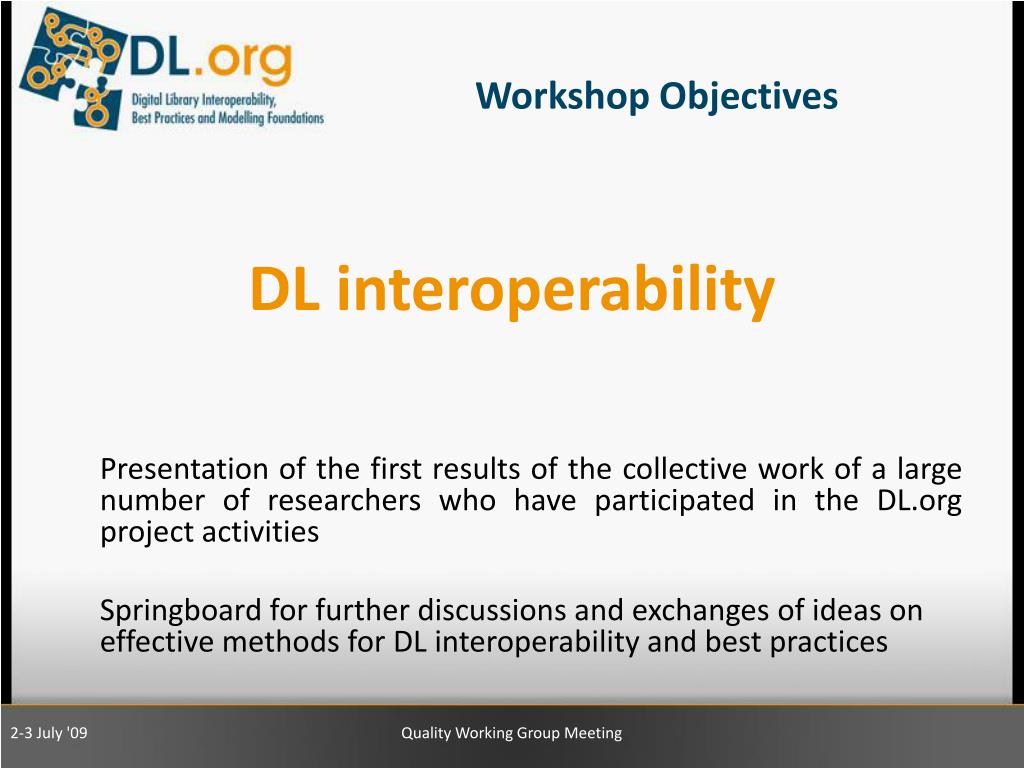 DL.org
Digital Library Interoperability, Best Practices and Modelling Foundations

Workshop Objectives

DL interoperability

Presentation of the first results of the collective work of a large number of researchers who have participated in the DL.org project activities

Springboard for further discussions and exchanges of ideas on effective methods for DL interoperability and best practices

2-3 July '09

Quality Working Group Meeting